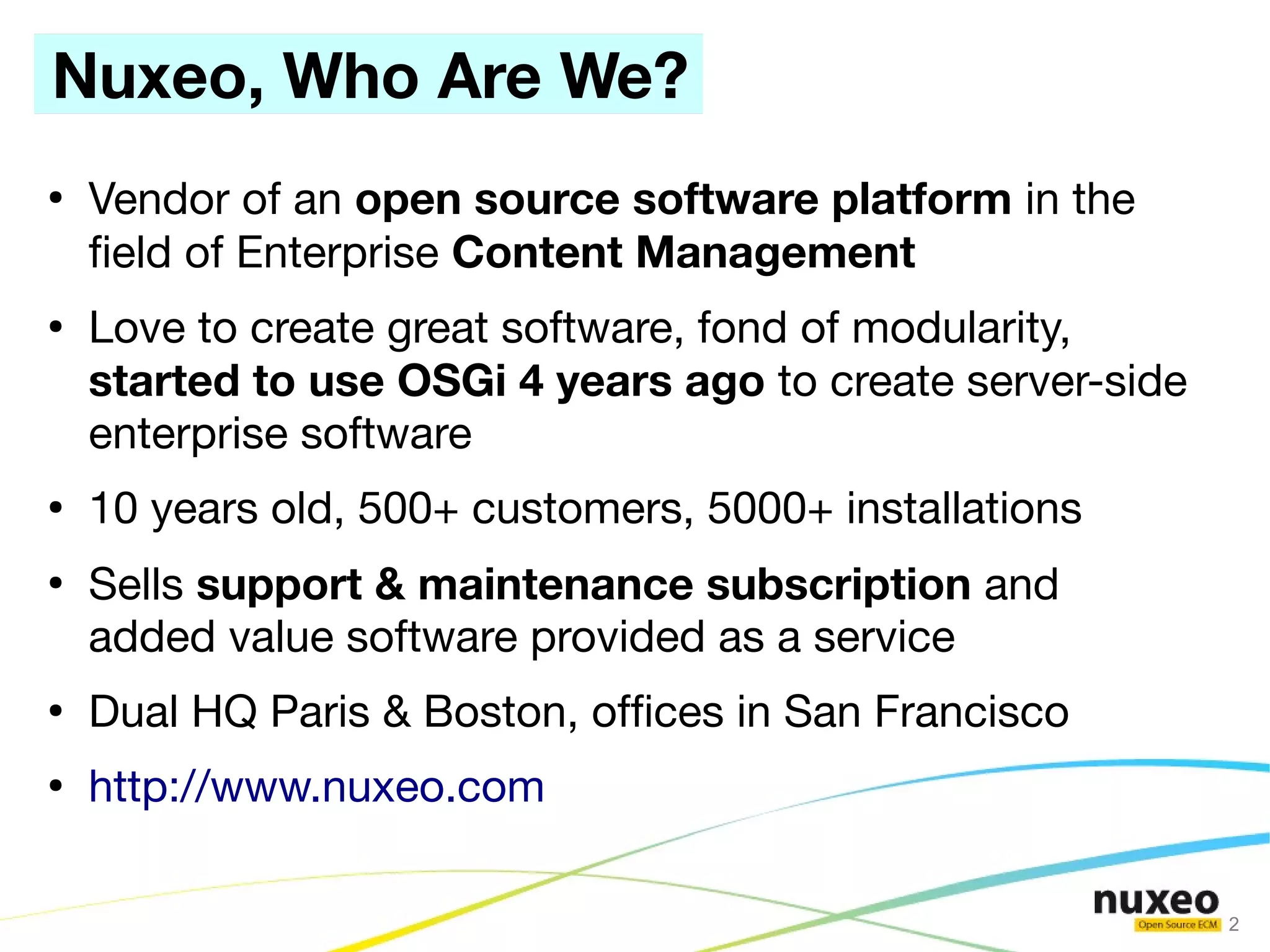 Nuxeo, Who Are We?

• Vendor of an open source software platform in the field of Enterprise Content Management

• Love to create great software, fond of modularity, started to use OSGi 4 years ago to create server-side enterprise software

• 10 years old, 500+ customers, 5000+ installations

• Sells support & maintenance subscription and added value software provided as a service

• Dual HQ Paris & Boston, offices in San Francisco

• http://www.nuxeo.com

nuxeo
Open Source ECM
2